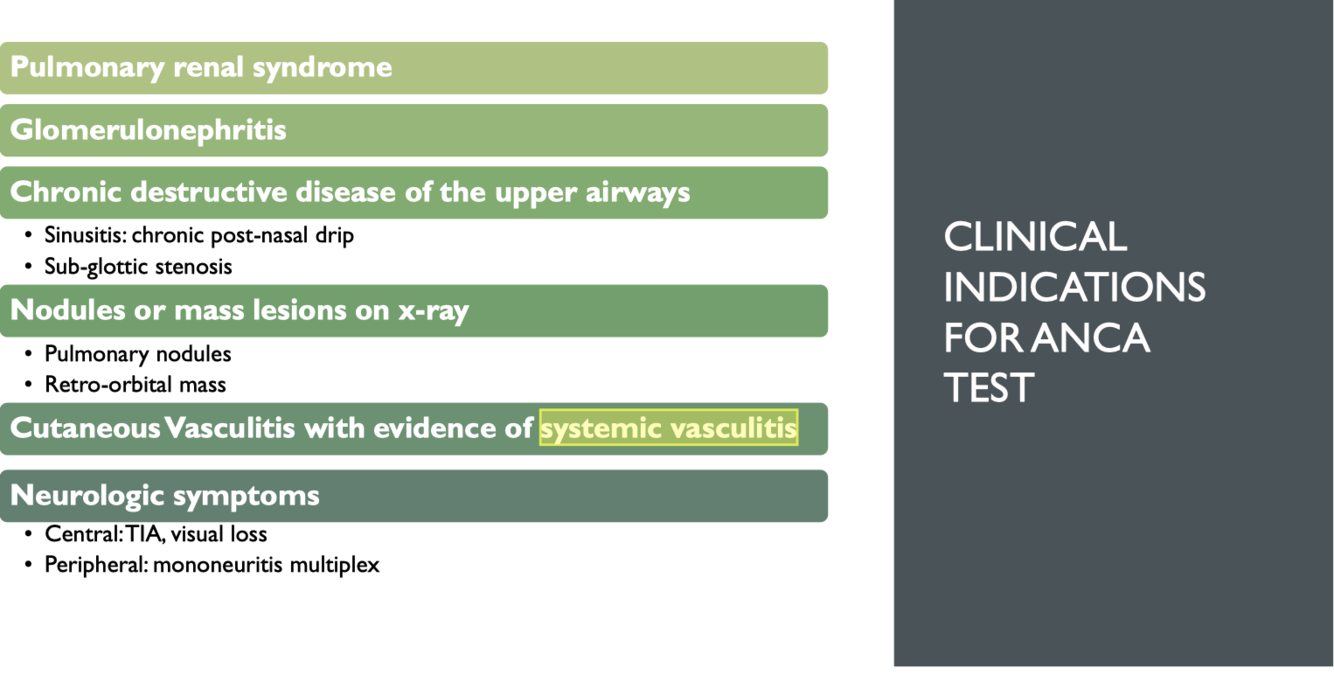 Pulmonary renal syndrome

Glomerulonephritis

Chronic destructive disease of the upper airways

• Sinusitis: chronic post-nasal drip
• Sub-glottic stenosis

Nodules or mass lesions on x-ray

• Pulmonary nodules
• Retro-orbital mass

Cutaneous Vasculitis with evidence of systemic vasculitis

Neurologic symptoms

• Central: TIA, visual loss
• Peripheral: mononeuritis multiplex

CLINICAL INDICATIONS FOR ANCA TEST